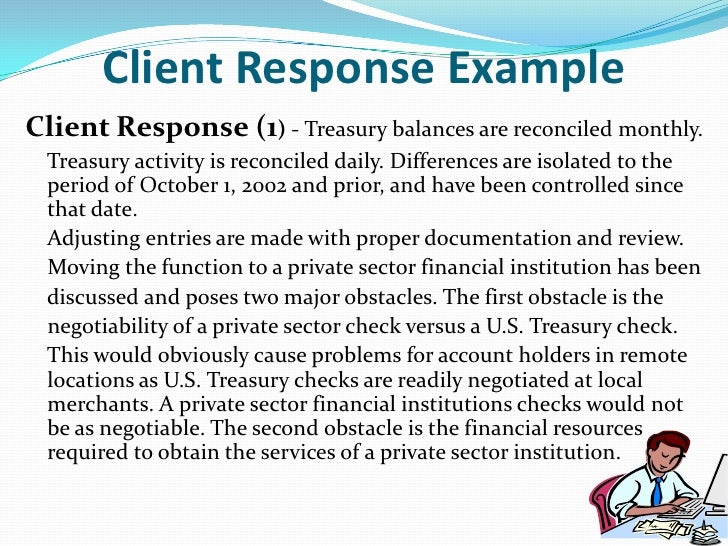 Client Response Example

Client Response (1) - Treasury balances are reconciled monthly.

Treasury activity is reconciled daily. Differences are isolated to the period of October 1, 2002 and prior, and have been controlled since that date.

Adjusting entries are made with proper documentation and review.

Moving the function to a private sector financial institution has been discussed and poses two major obstacles. The first obstacle is the negotiability of a private sector check versus a U.S. Treasury check.

This would obviously cause problems for account holders in remote locations as U.S. Treasury checks are readily negotiated at local merchants. A private sector financial institutions checks would not be as negotiable. The second obstacle is the financial resources required to obtain the services of a private sector institution.